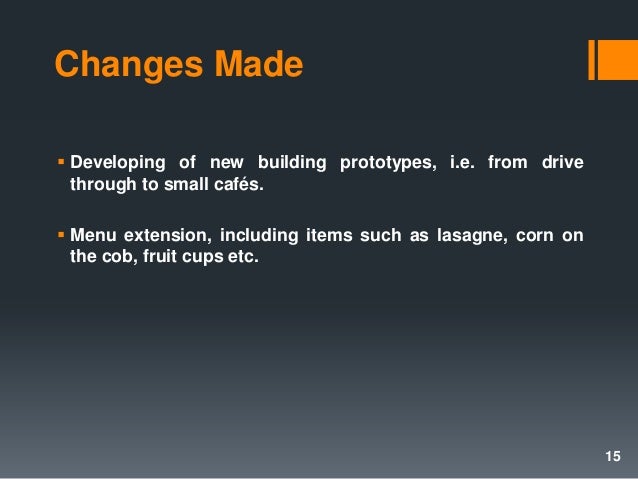 Changes Made

▪ Developing of new building prototypes, i.e. from drive through to small cafés.

▪ Menu extension, including items such as lasagne, corn on the cob, fruit cups etc.

15